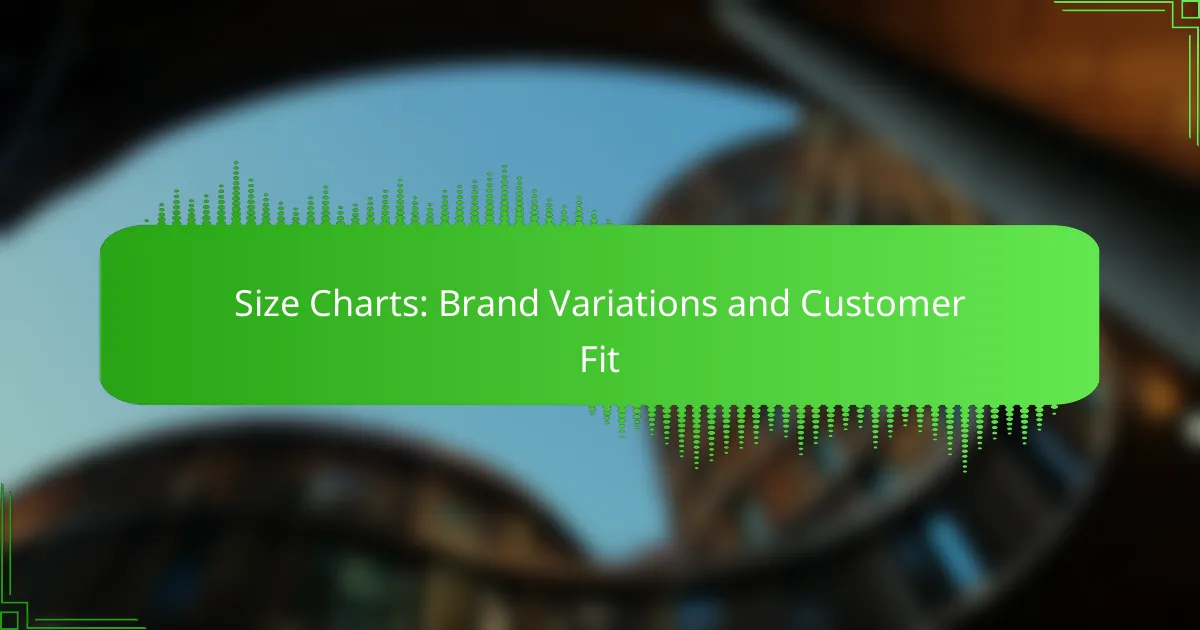 Size Charts: Brand Variations and Customer Fit